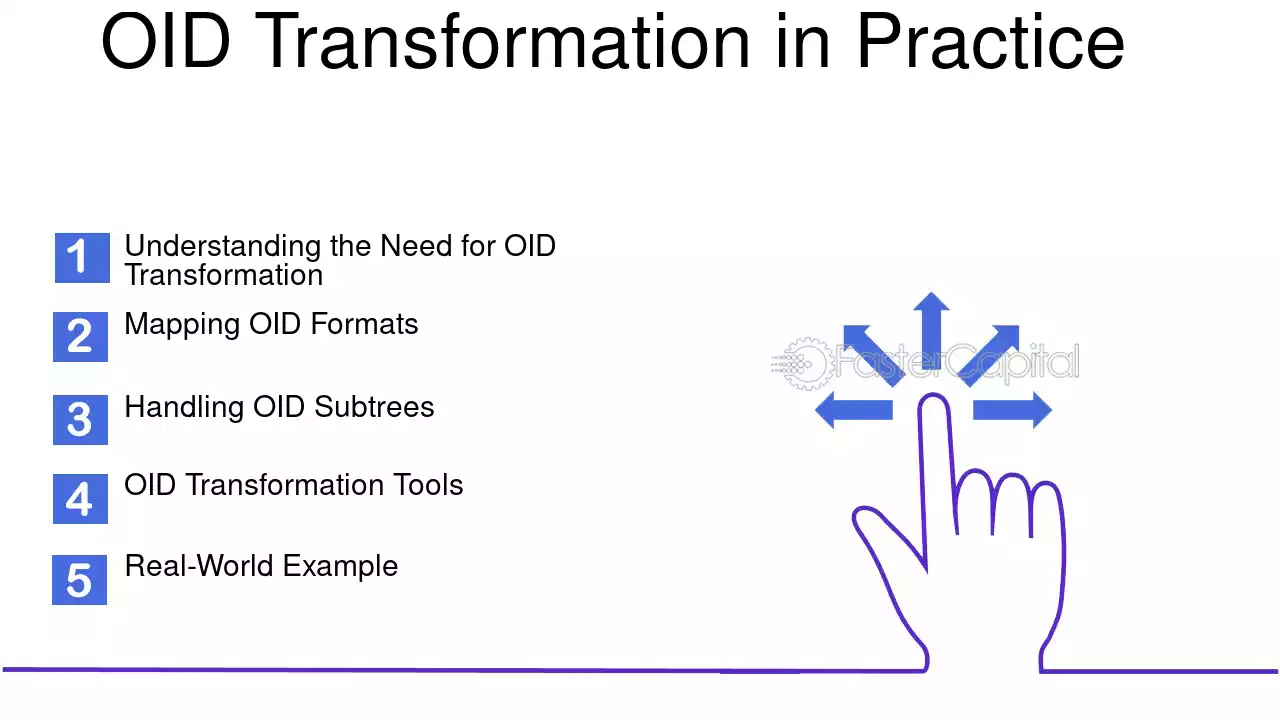 OID Transformation in Practice

1 Understanding the Need for OID Transformation

2 Mapping OID Formats

3 Handling OID Subtrees

4 OID Transformation Tools

5 Real-World Example

FasterCapital